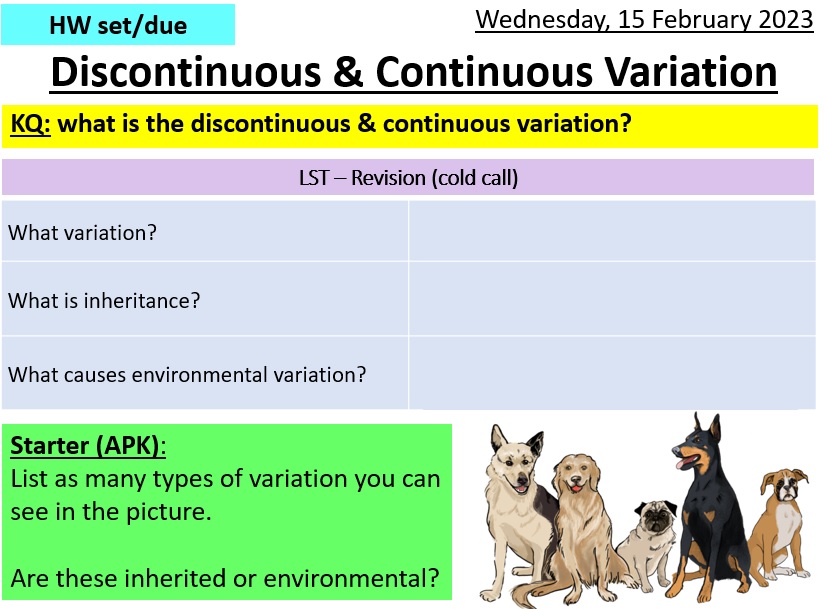 HW set/due

Wednesday, 15 February 2023

Discontinuous & Continuous Variation

KQ: what is the discontinuous & continuous variation?

| LST – Revision (cold call) | |
|---|---|
| What variation? | |
| What is inheritance? | |
| What causes environmental variation? | |

Starter (APK):
List as many types of variation you can see in the picture.

Are these inherited or environmental?